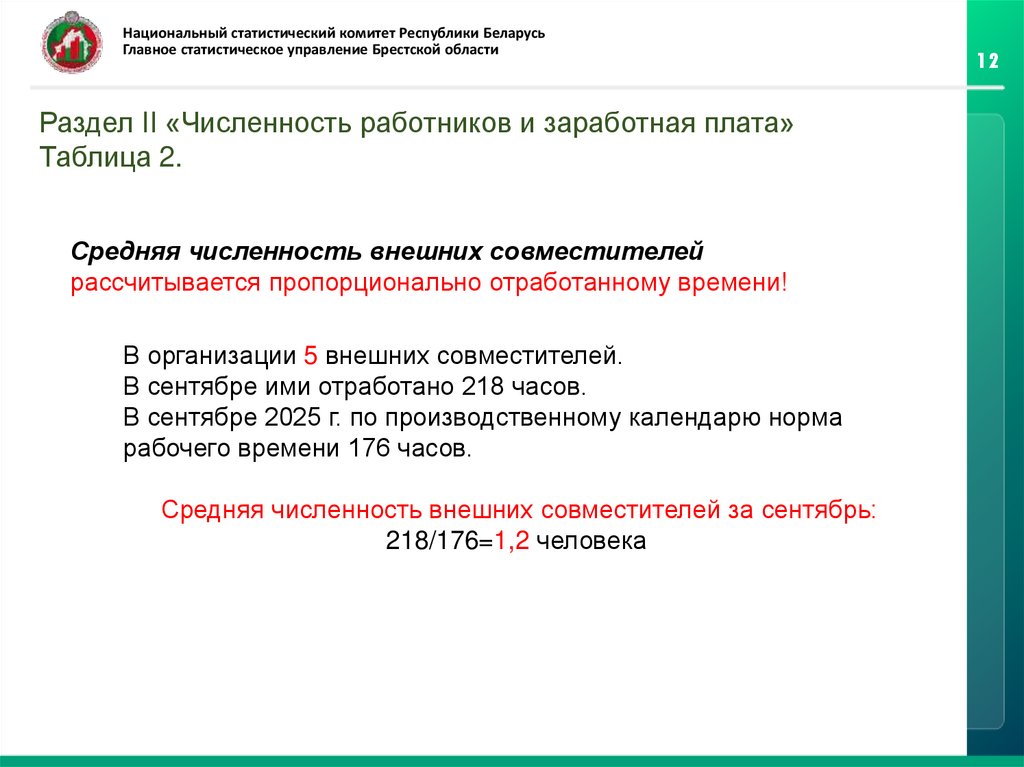 Национальный статистический комитет Республики Беларусь
Главное статистическое управление Брестской области

12

Раздел II «Численность работников и заработная плата»
Таблица 2.

Средняя численность внешних совместителей рассчитывается пропорционально отработанному времени!

В организации 5 внешних совместителей.
В сентябре ими отработано 218 часов.
В сентябре 2025 г. по производственному календарю норма рабочего времени 176 часов.

Средняя численность внешних совместителей за сентябрь:
218/176=1,2 человека